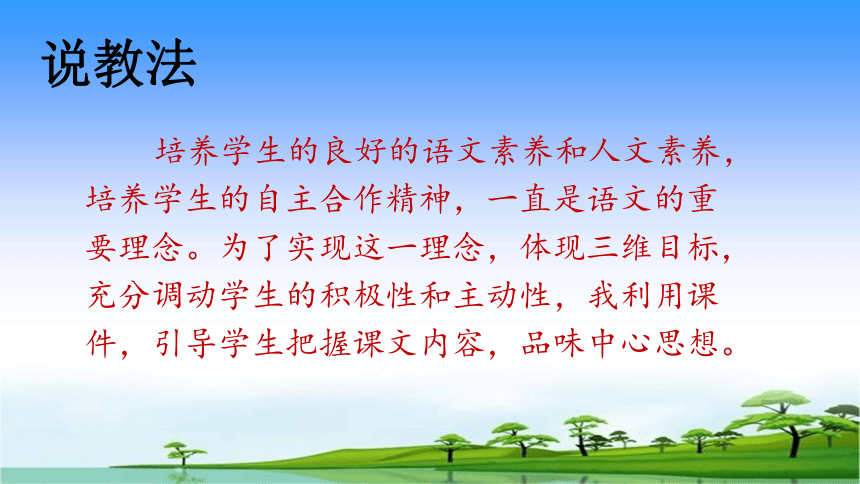 说教法

培养学生的良好的语文素养和人文素养，培养学生的自主合作精神，一直是语文的重要理念。为了实现这一理念，体现三维目标，充分调动学生的积极性和主动性，我利用课件，引导学生把握课文内容，品味中心思想。